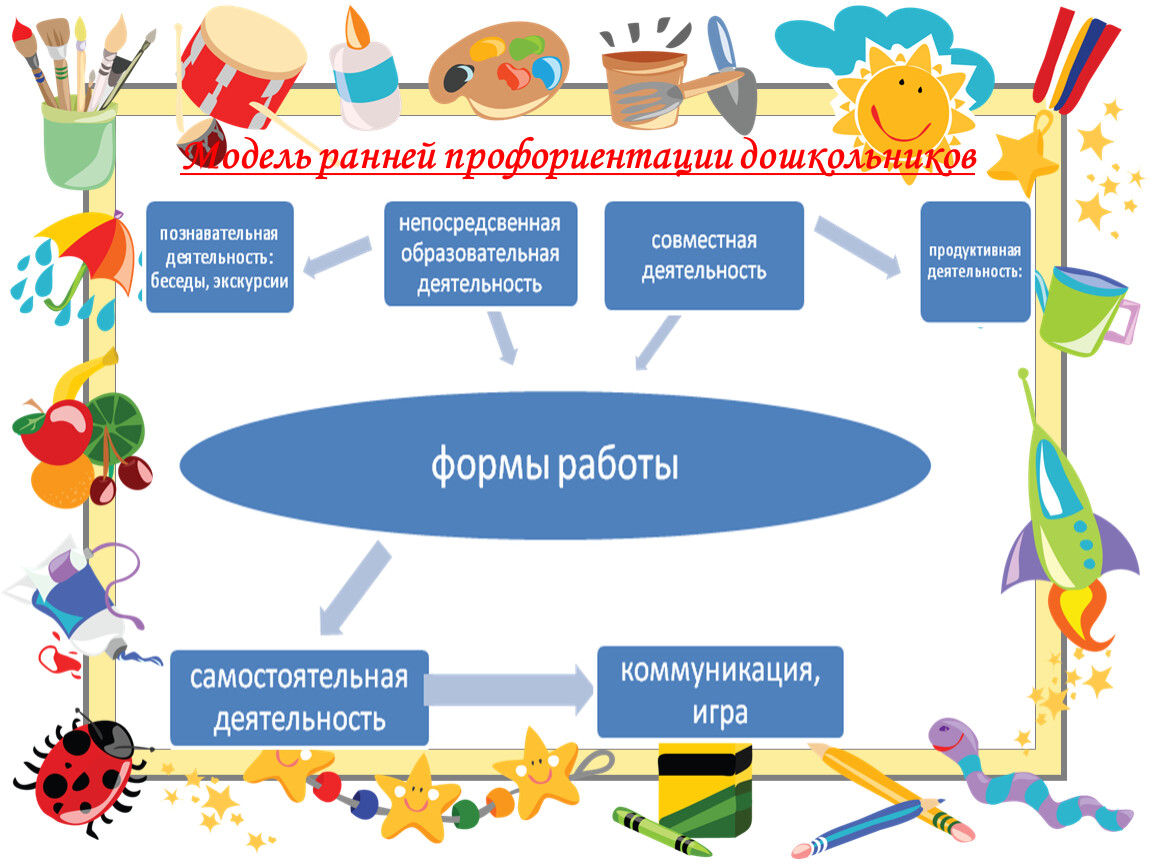 Модель ранней профориентации дошкольников

познавательная деятельность: беседы, экскурсии

непосредсвенная образовательная деятельность

совместная деятельность

продуктивная деятельность:

формы работы

самостоятельная деятельность

коммуникация, игра